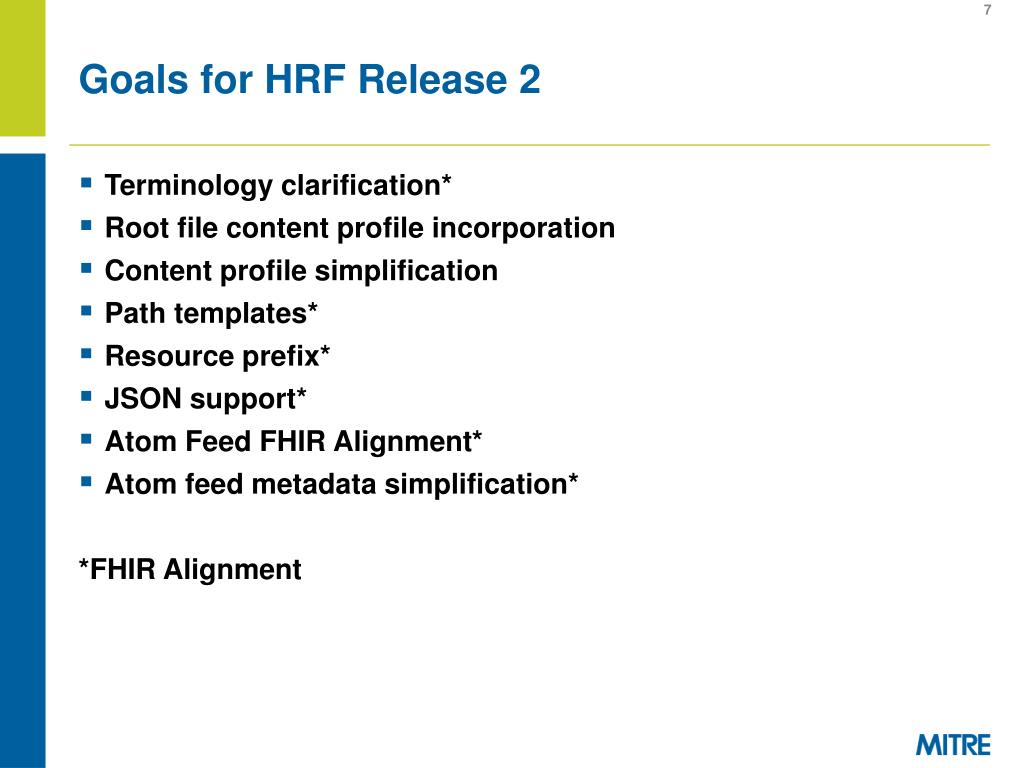 7

Goals for HRF Release 2

- Terminology clarification*
- Root file content profile incorporation
- Content profile simplification
- Path templates*
- Resource prefix*
- JSON support*
- Atom Feed FHIR Alignment*
- Atom feed metadata simplification*

*FHIR Alignment

MITRE